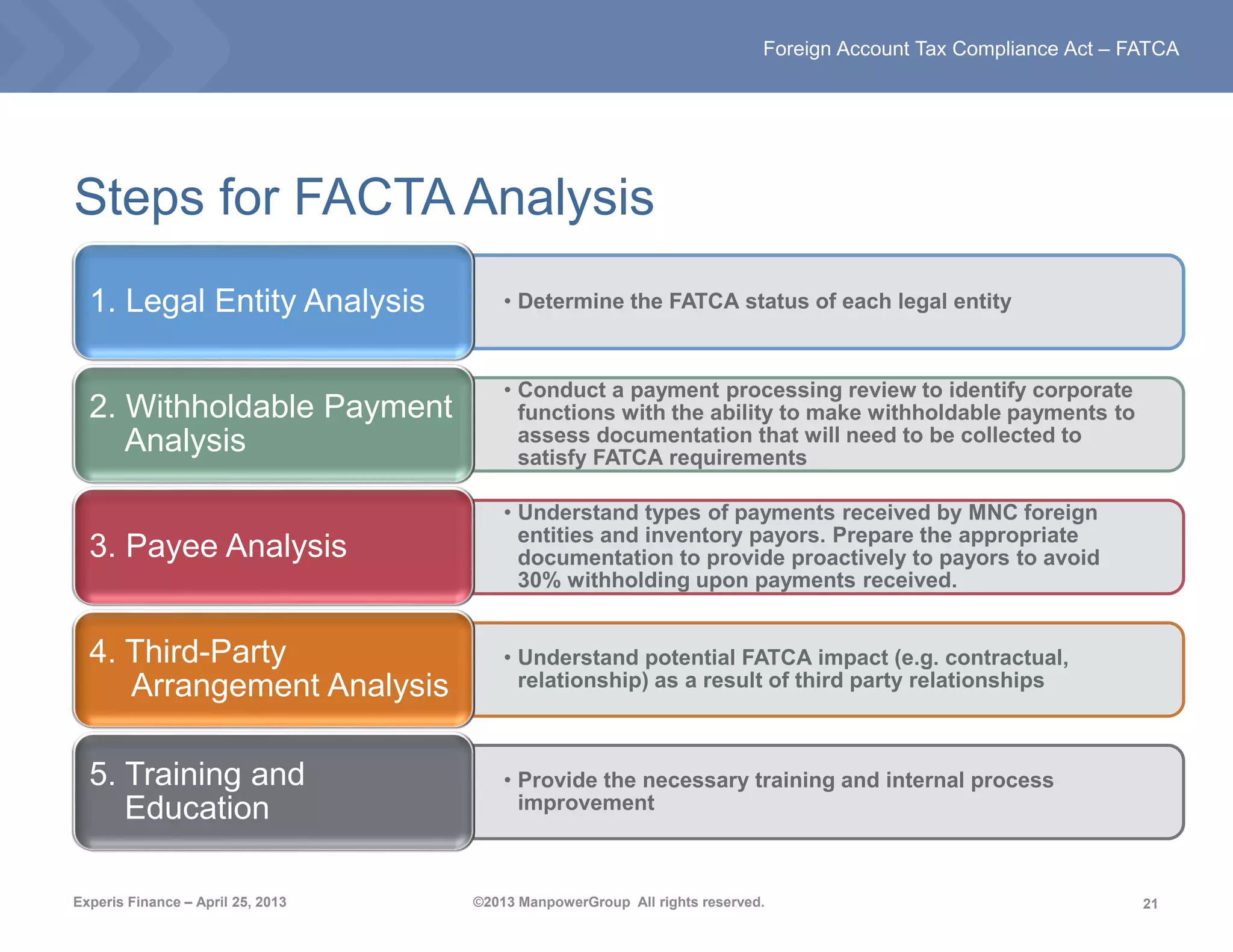 Foreign Account Tax Compliance Act – FATCA

Steps for FACTA Analysis

1. Legal Entity Analysis

• Determine the FATCA status of each legal entity

2. Withholdable Payment Analysis

• Conduct a payment processing review to identify corporate functions with the ability to make withholdable payments to assess documentation that will need to be collected to satisfy FATCA requirements

3. Payee Analysis

• Understand types of payments received by MNC foreign entities and inventory payors. Prepare the appropriate documentation to provide proactively to payors to avoid 30% withholding upon payments received.

4. Third-Party Arrangement Analysis

• Understand potential FATCA impact (e.g. contractual, relationship) as a result of third party relationships

5. Training and Education

• Provide the necessary training and internal process improvement

Experis Finance – April 25, 2013

©2013 ManpowerGroup All rights reserved.

21